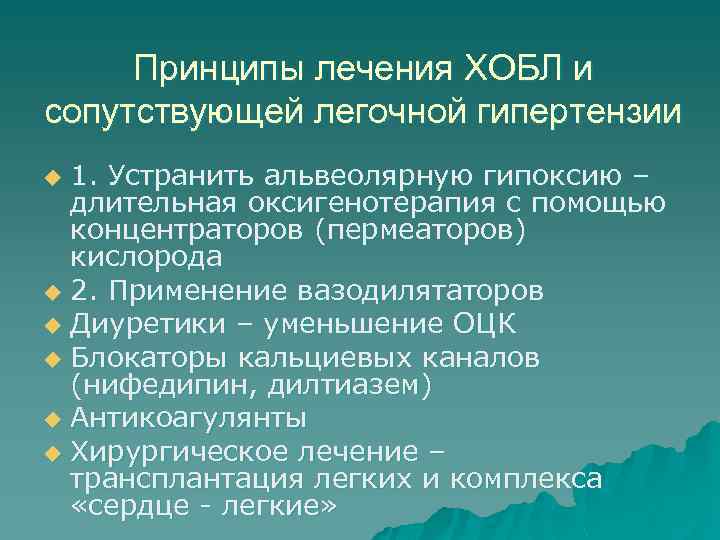 Принципы лечения ХОБЛ и сопутствующей легочной гипертензии

1. Устранить альвеолярную гипоксию – длительная оксигенотерапия с помощью концентраторов (пермеаторов) кислорода

2. Применение вазодилятаторов

Диуретики – уменьшение ОЦК

Блокаторы кальциевых каналов (нифедипин, дилтиазем)

Антикоагулянты

Хирургическое лечение – трансплантация легких и комплекса «сердце - легкие»